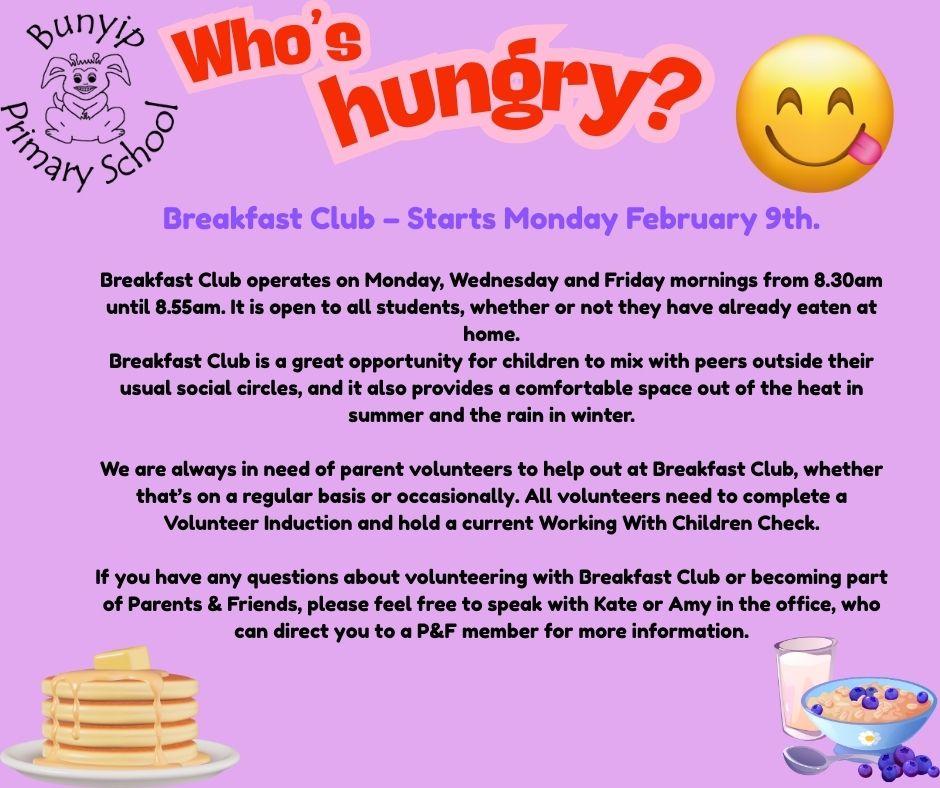 Bunyip Primary School

Who's hungry?

Breakfast Club – Starts Monday February 9th.

Breakfast Club operates on Monday, Wednesday and Friday mornings from 8.30am until 8.55am. It is open to all students, whether or not they have already eaten at home.
Breakfast Club is a great opportunity for children to mix with peers outside their usual social circles, and it also provides a comfortable space out of the heat in summer and the rain in winter.

We are always in need of parent volunteers to help out at Breakfast Club, whether that's on a regular basis or occasionally. All volunteers need to complete a Volunteer Induction and hold a current Working With Children Check.

If you have any questions about volunteering with Breakfast Club or becoming part of Parents & Friends, please feel free to speak with Kate or Amy in the office, who can direct you to a P&F member for more information.